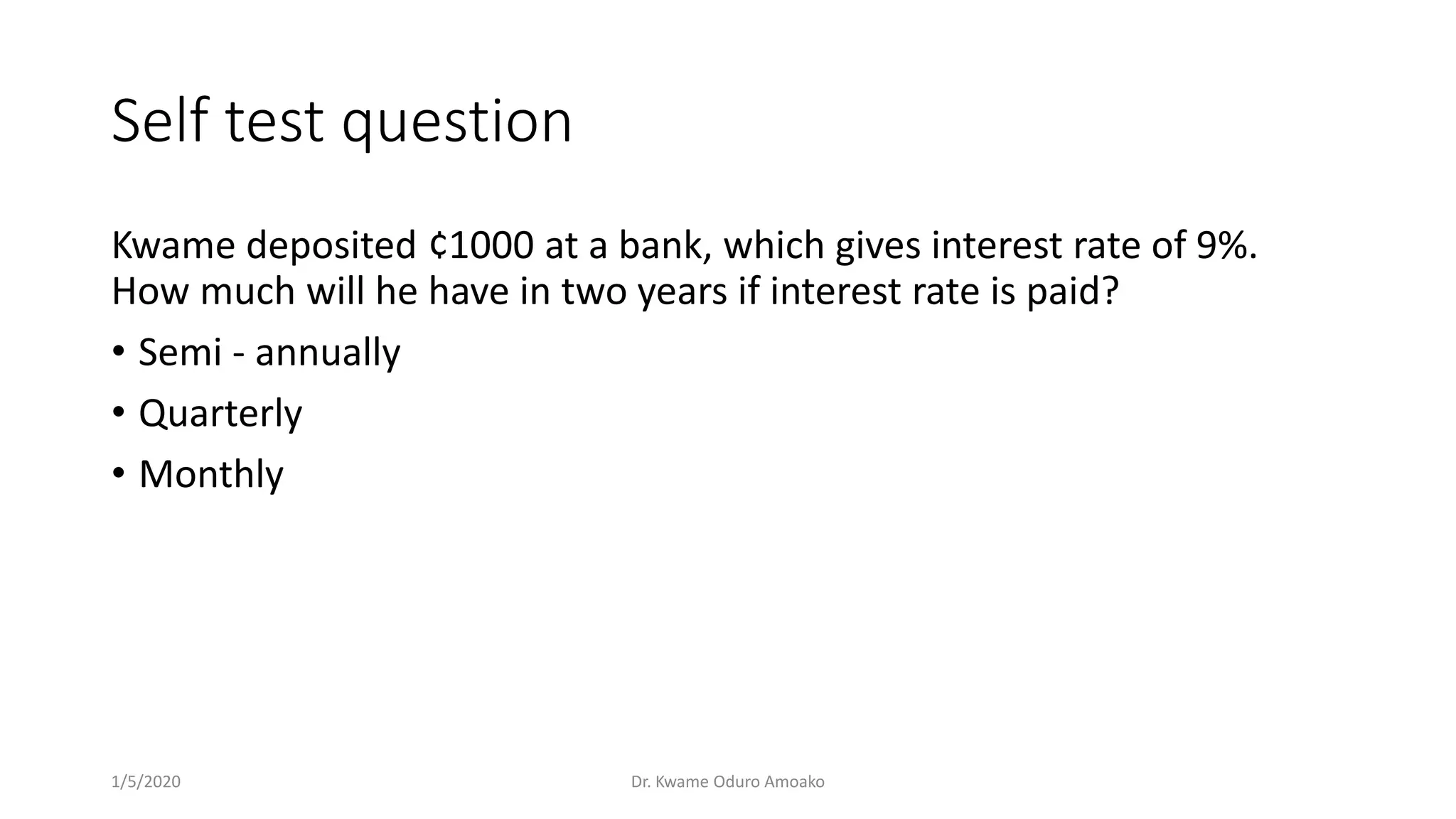 Self test question

Kwame deposited ¢1000 at a bank, which gives interest rate of 9%. How much will he have in two years if interest rate is paid?

• Semi - annually
• Quarterly
• Monthly

1/5/2020

Dr. Kwame Oduro Amoako